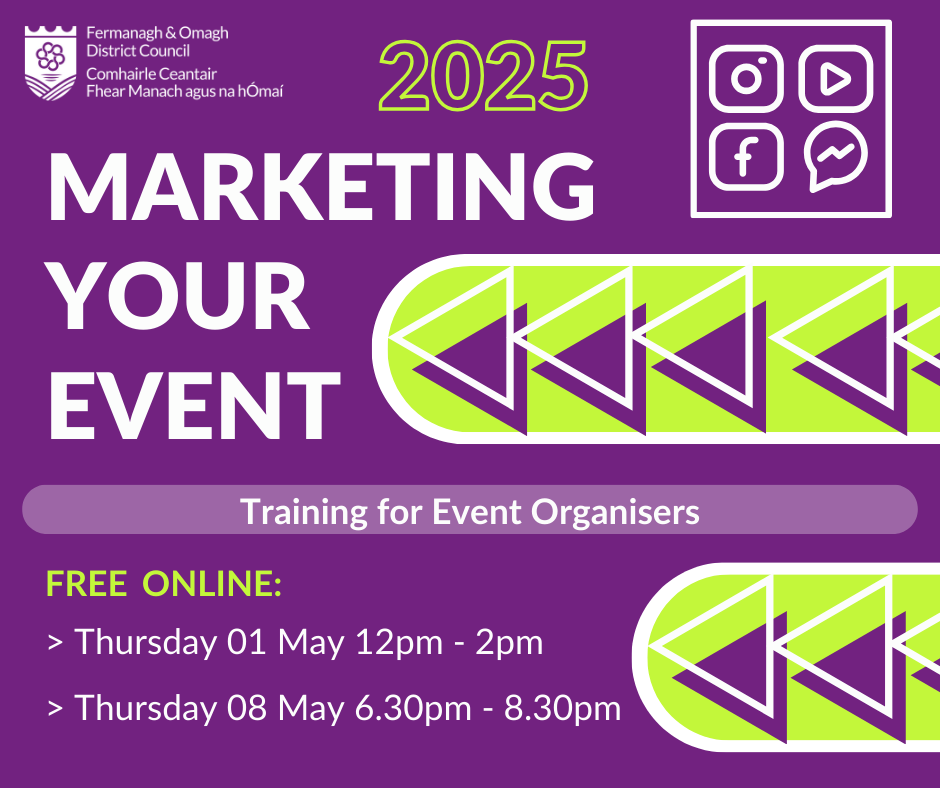 Fermanagh & Omagh District Council
Comhairle Ceantair Fhear Manach agus na hÓmaí

2025

MARKETING YOUR EVENT

Training for Event Organisers

FREE ONLINE:

> Thursday 01 May 12pm - 2pm

> Thursday 08 May 6.30pm - 8.30pm